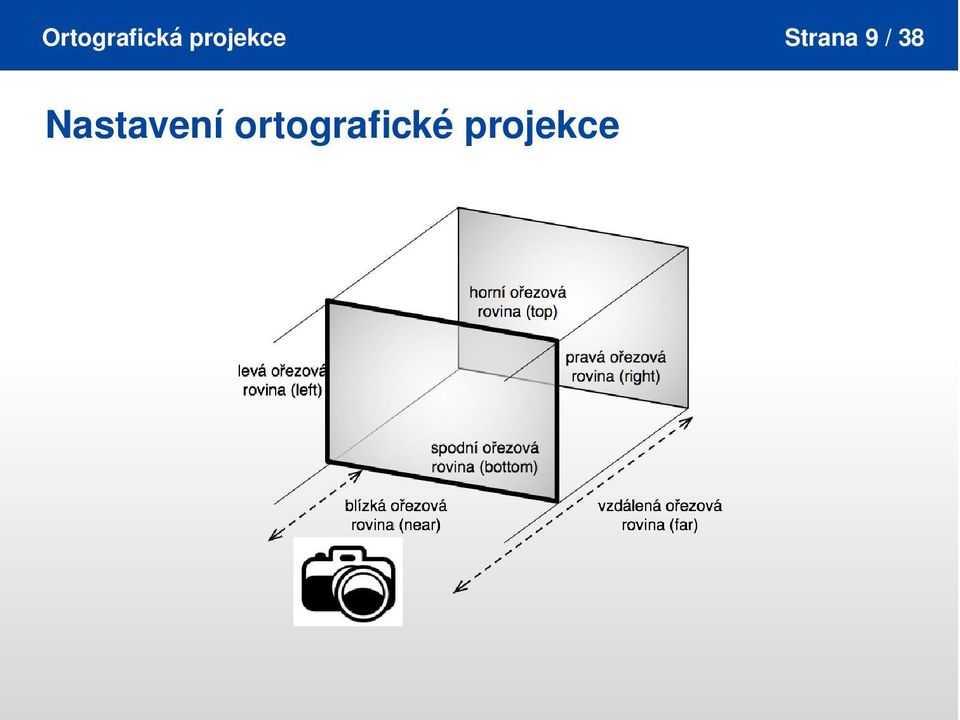 Ortografická projekce

Strana 9 / 38

Nastavení ortografické projekce

horní ořezová rovina (top)

levá ořezová rovina (left)

pravá ořezová rovina (right)

spodní ořezová rovina (bottom)

blízká ořezová rovina (near)

vzdálená ořezová rovina (far)